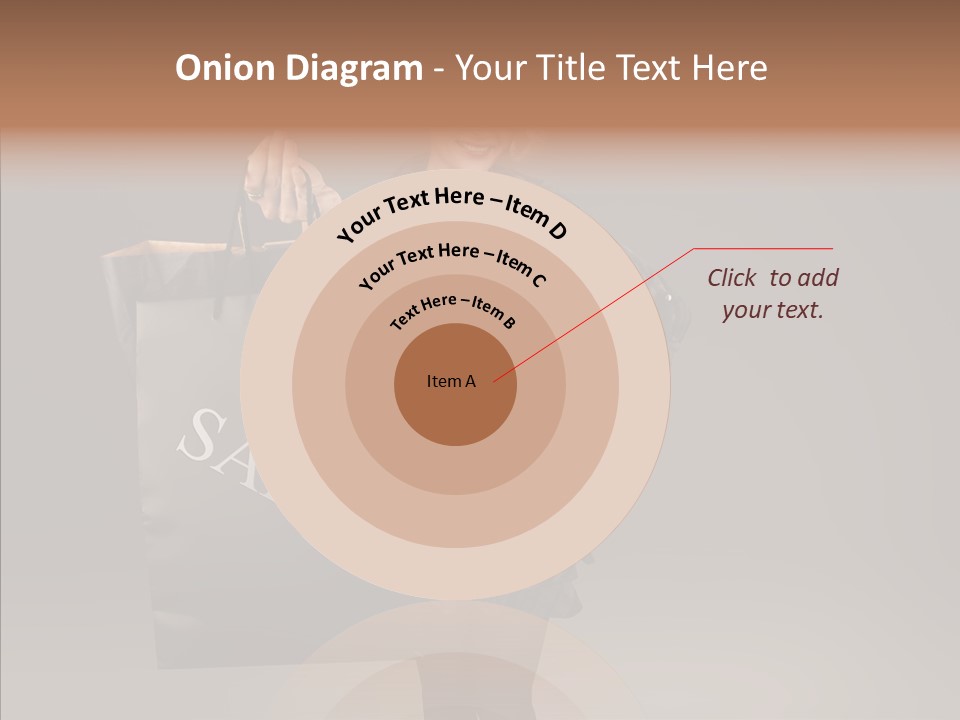 Onion Diagram - Your Title Text Here

Your Text Here – Item D

Your Text Here – Item C

Text Here – Item B

Item A

Click to add your text.

SA